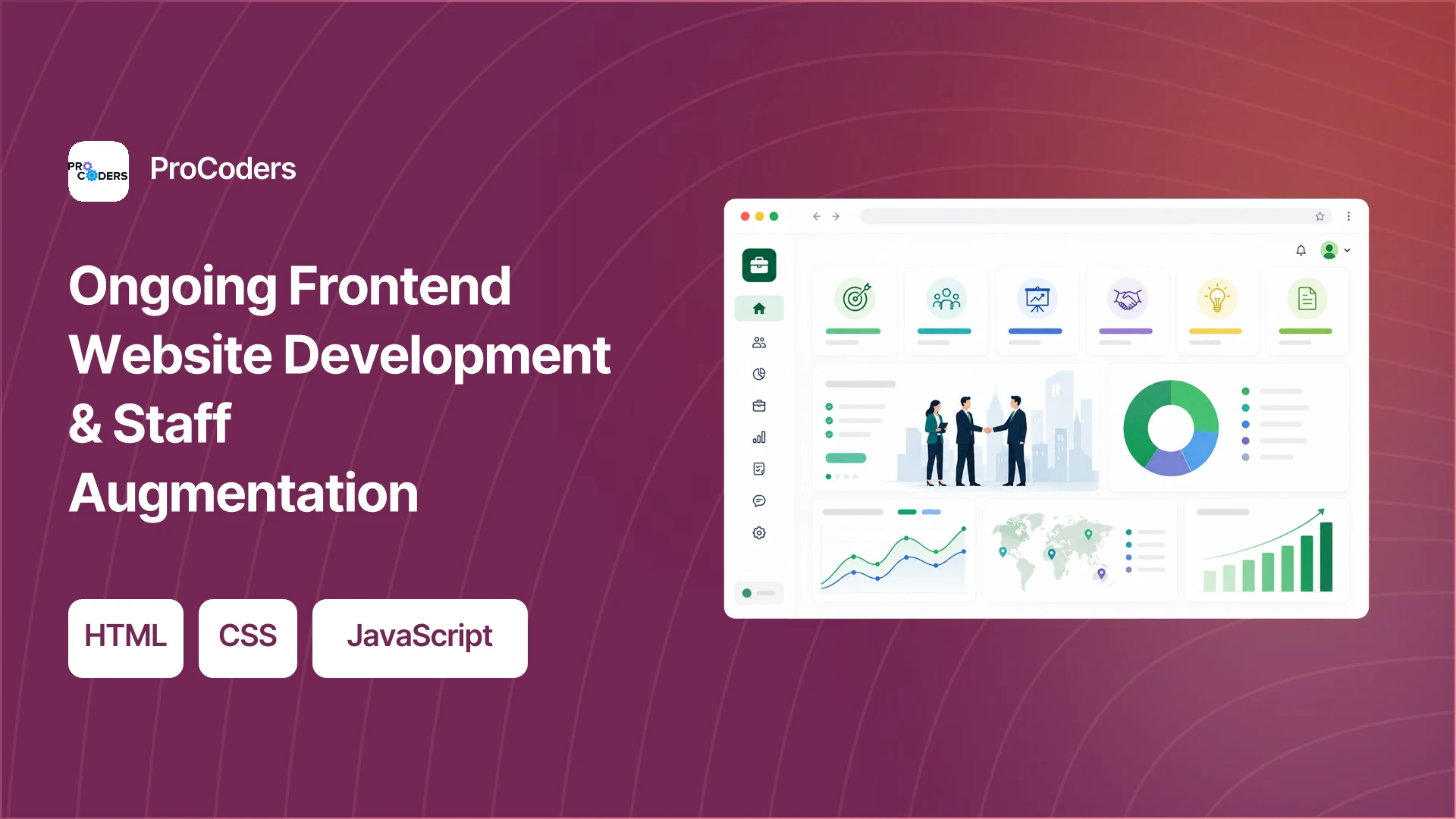 PRO CODERS

ProCoders

Ongoing Frontend Website Development & Staff Augmentation

HTML

CSS

JavaScript